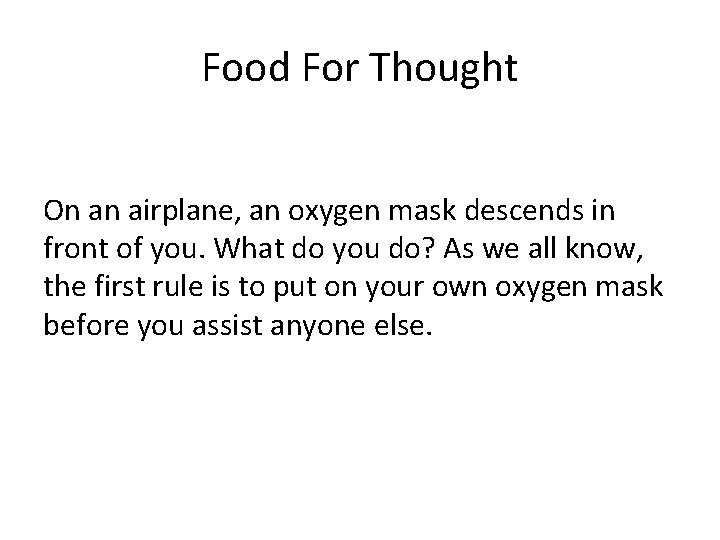 Food For Thought

On an airplane, an oxygen mask descends in front of you. What do you do? As we all know, the first rule is to put on your own oxygen mask before you assist anyone else.